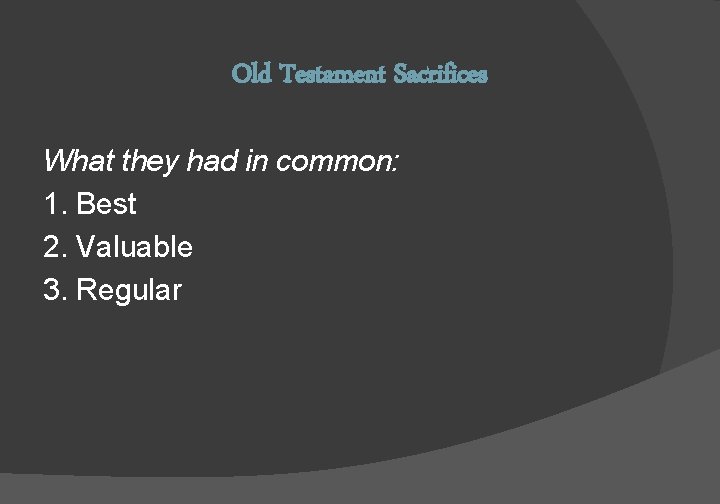 Old Testament Sacrifices

What they had in common:
1. Best
2. Valuable
3. Regular